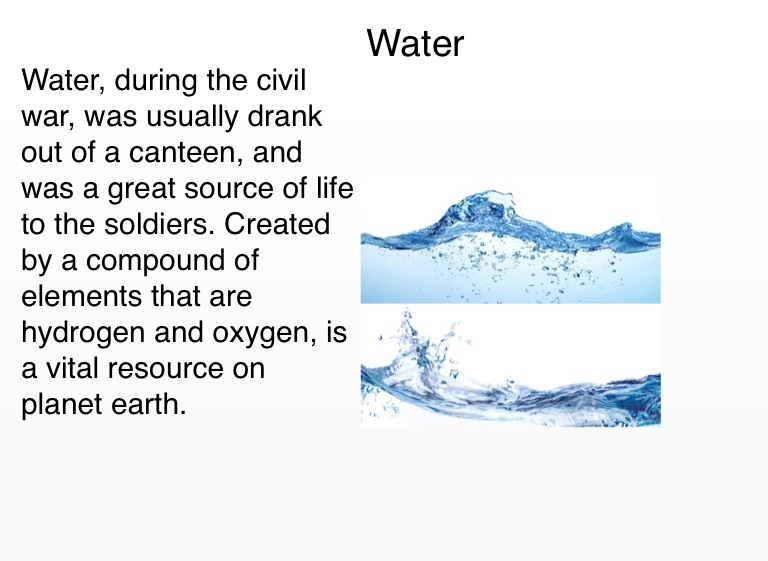 Water

Water, during the civil war, was usually drank out of a canteen, and was a great source of life to the soldiers. Created by a compound of elements that are hydrogen and oxygen, is a vital resource on planet earth.